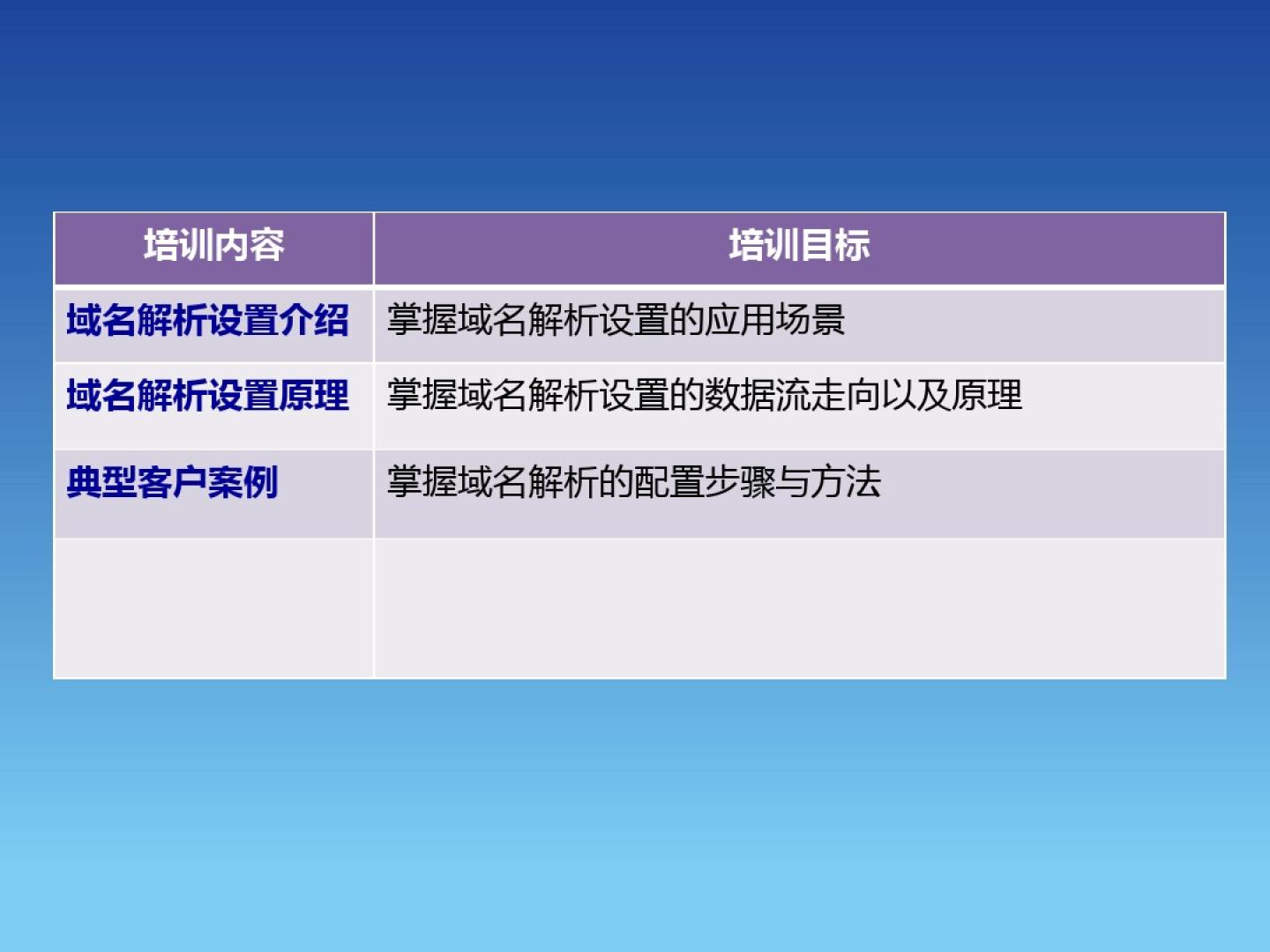 | 培训内容 | 培训目标 |
|---|---|
| 域名解析设置介绍 | 掌握域名解析设置的应用场景 |
| 域名解析设置原理 | 掌握域名解析设置的数据流走向以及原理 |
| 典型客户案例 | 掌握域名解析的配置步骤与方法 |
| | |